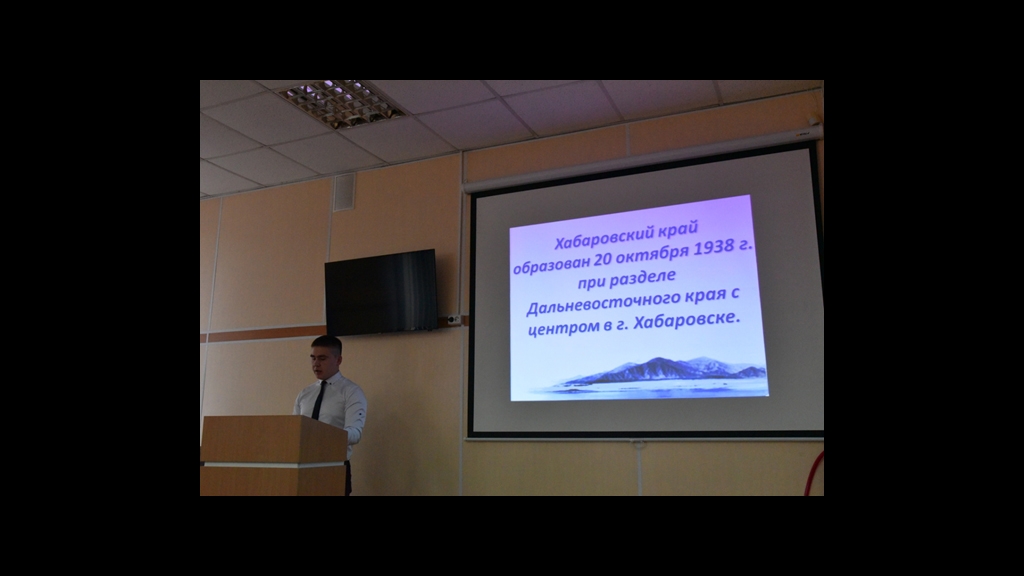 Хабаровский край образован 20 октября 1938 г. при разделе Дальневосточного края с центром в г. Хабаровске.